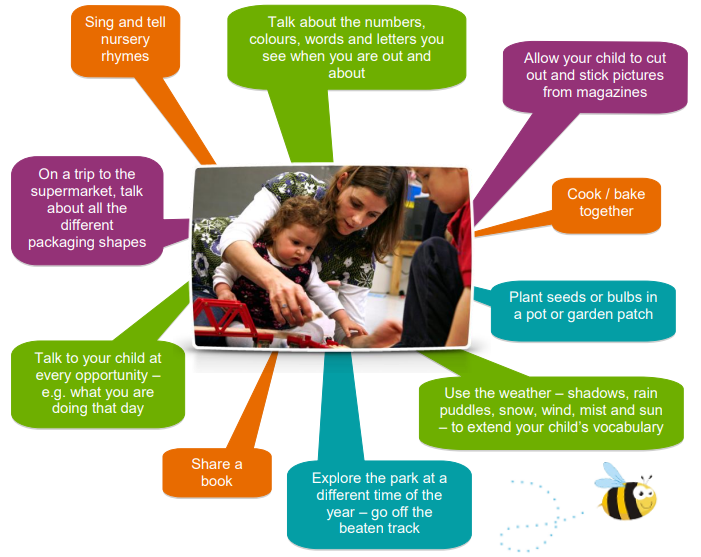 Sing and tell nursery rhymes

Talk about the numbers, colours, words and letters you see when you are out and about

Allow your child to cut out and stick pictures from magazines

On a trip to the supermarket, talk about all the different packaging shapes

Cook / bake together

Plant seeds or bulbs in a pot or garden patch

Talk to your child at every opportunity – e.g. what you are doing that day

Use the weather – shadows, rain puddles, snow, wind, mist and sun – to extend your child's vocabulary

Share a book

Explore the park at a different time of the year – go off the beaten track